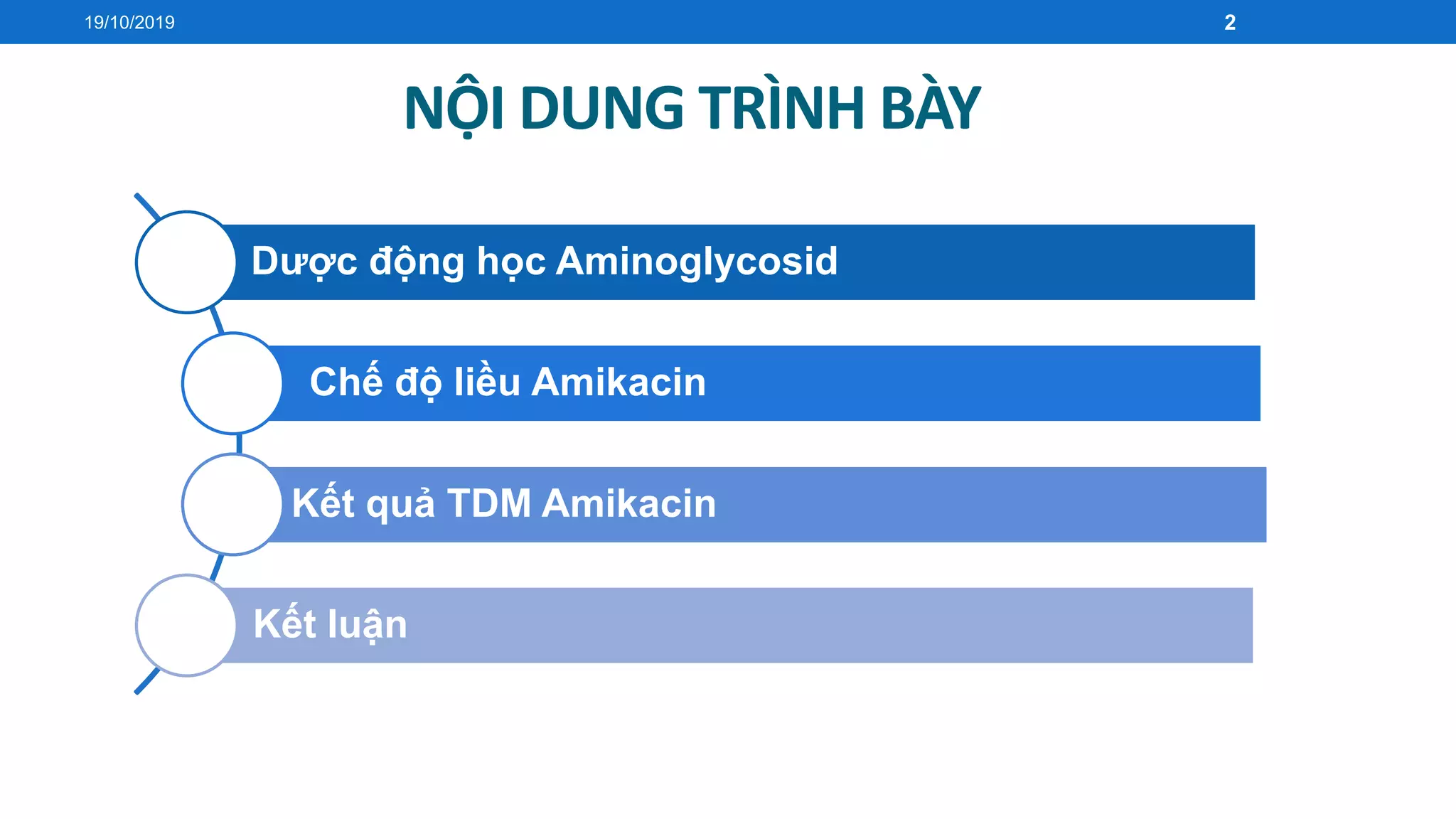 19/10/2019

2

NỘI DUNG TRÌNH BÀY

Dược động học Aminoglycosid

Chế độ liều Amikacin

Kết quả TDM Amikacin

Kết luận